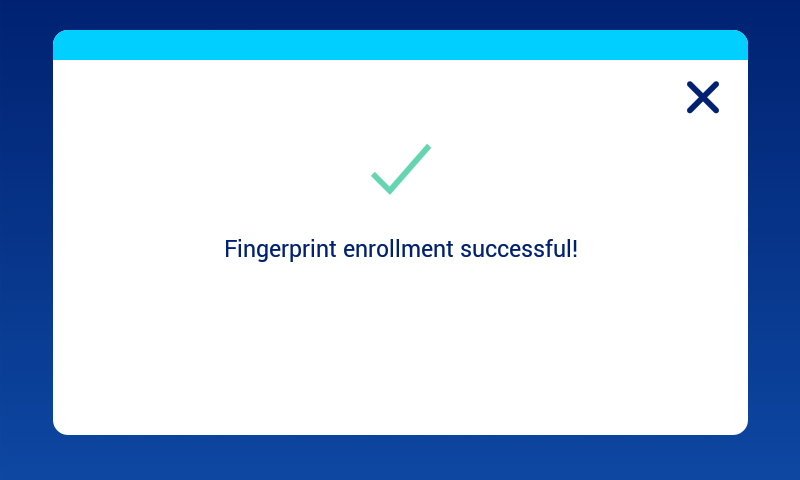 Fingerprint enrollment successful!